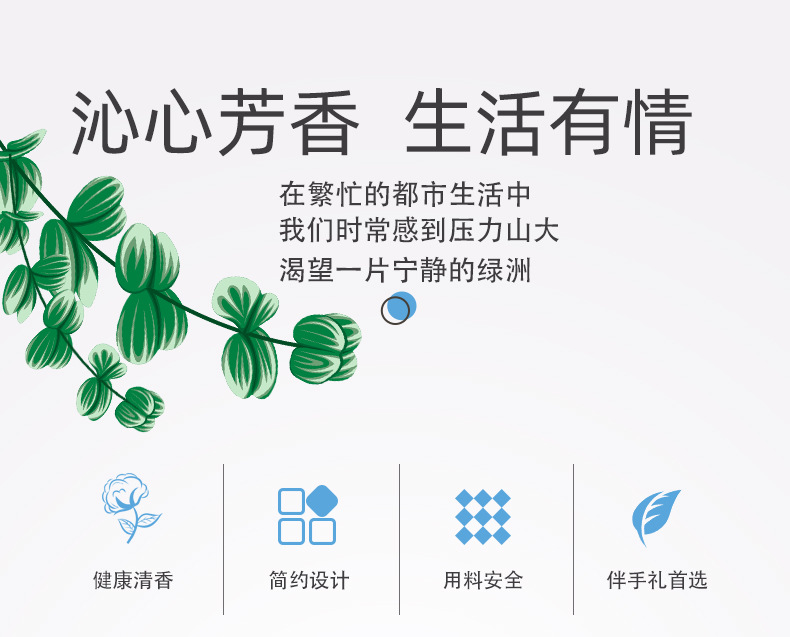 沁心芳香 生活有情

在繁忙的都市生活中
我们时常感到压力山大
渴望一片宁静的绿洲

健康清香

简约设计

用料安全

伴手礼首选